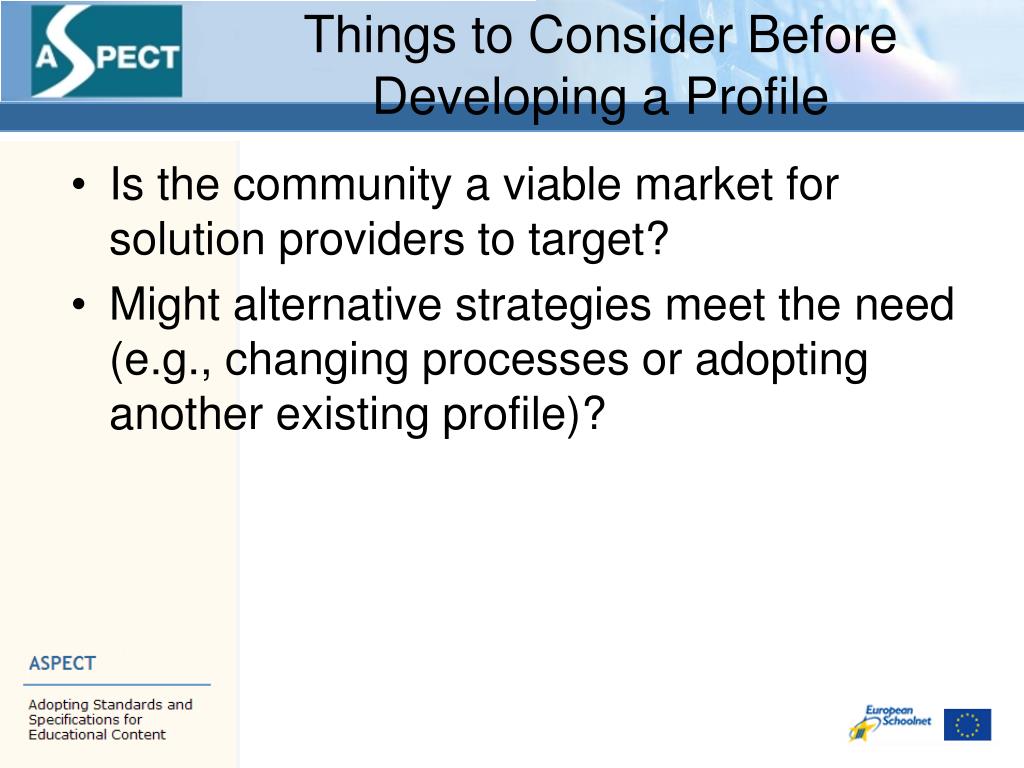 ASPECT

Things to Consider Before Developing a Profile

• Is the community a viable market for solution providers to target?
• Might alternative strategies meet the need (e.g., changing processes or adopting another existing profile)?

ASPECT

Adopting Standards and Specifications for Educational Content

European Schoolnet